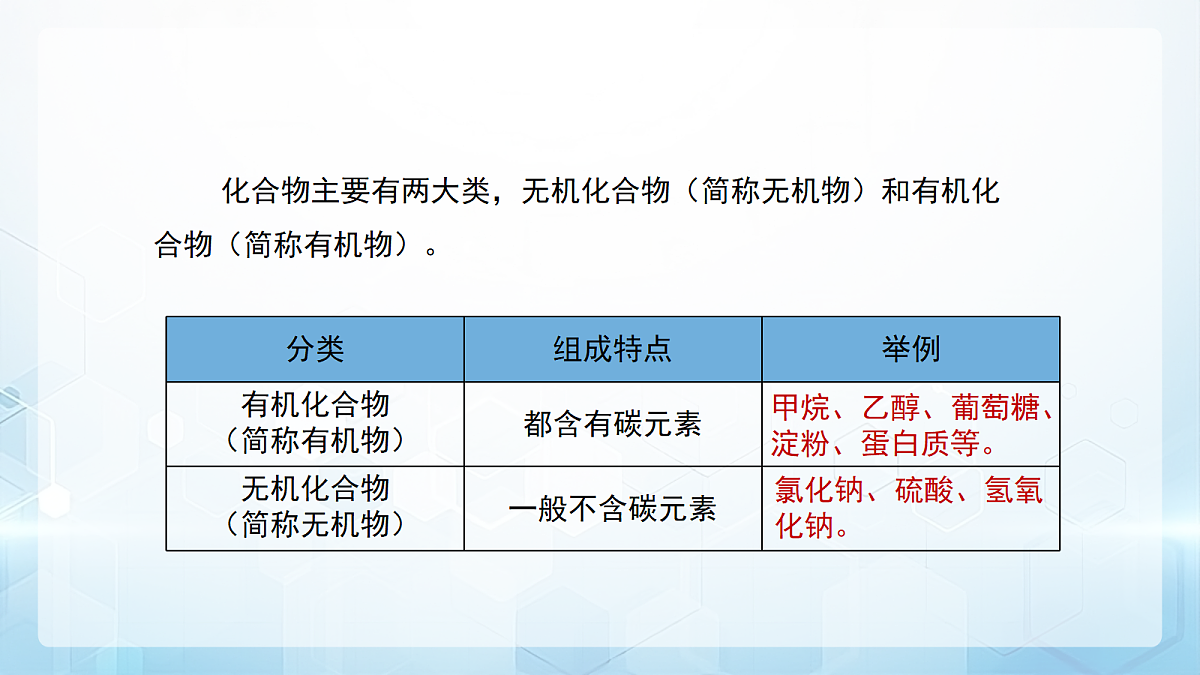 化合物主要有两大类，无机化合物（简称无机物）和有机化合物（简称有机物）。

| 分类 | 组成特点 | 举例 |
|---|---|---|
| 有机化合物（简称有机物） | 都含有碳元素 | 甲烷、乙醇、葡萄糖、淀粉、蛋白质等。 |
| 无机化合物（简称无机物） | 一般不含碳元素 | 氯化钠、硫酸、氢氧化钠。 |